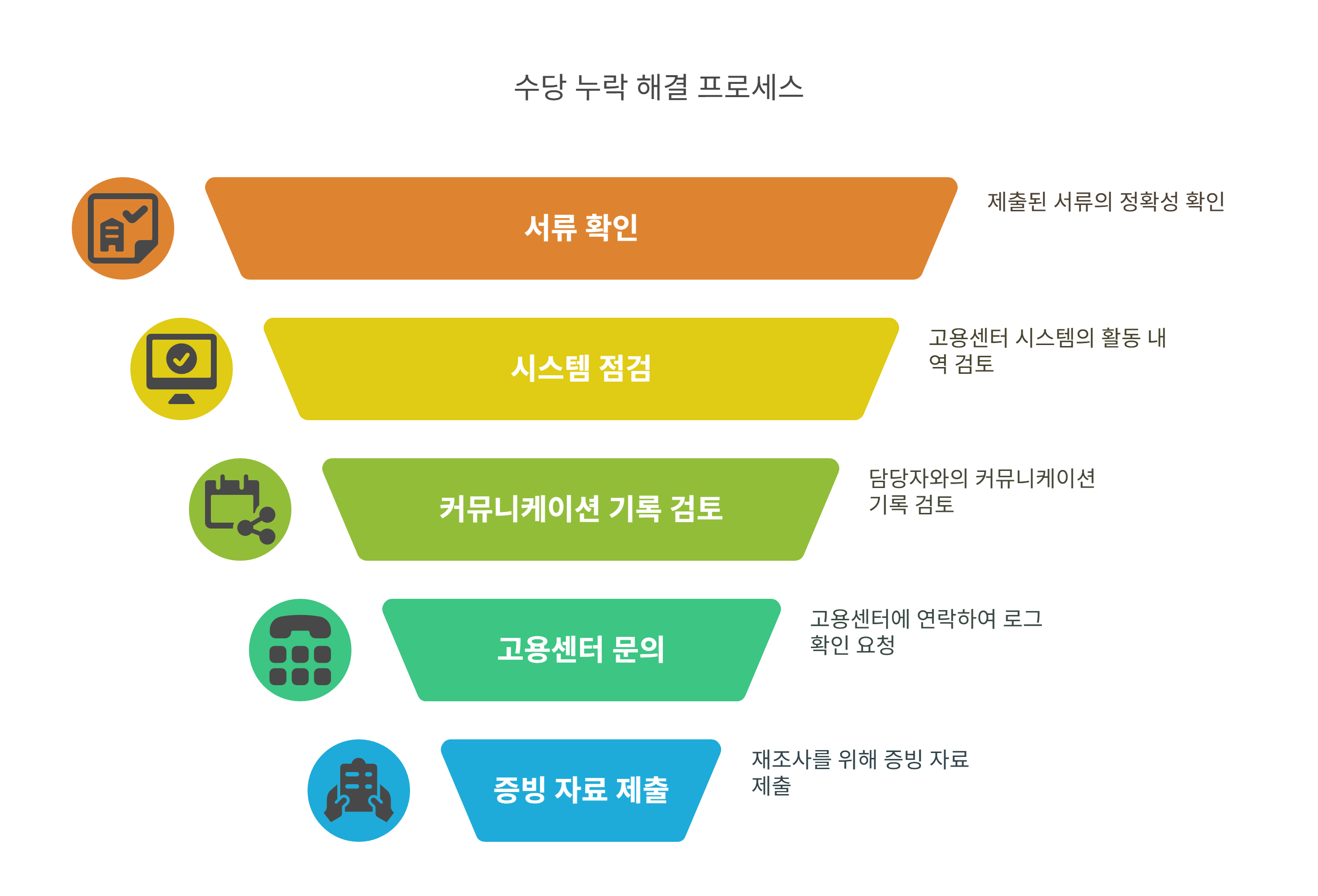 수당 누락 해결 프로세스

서류 확인

제출된 서류의 정확성 확인

시스템 점검

고용센터 시스템의 활동 내역 검토

커뮤니케이션 기록 검토

담당자와의 커뮤니케이션 기록 검토

고용센터 문의

고용센터에 연락하여 로그 확인 요청

증빙 자료 제출

재조사를 위해 증빙 자료 제출